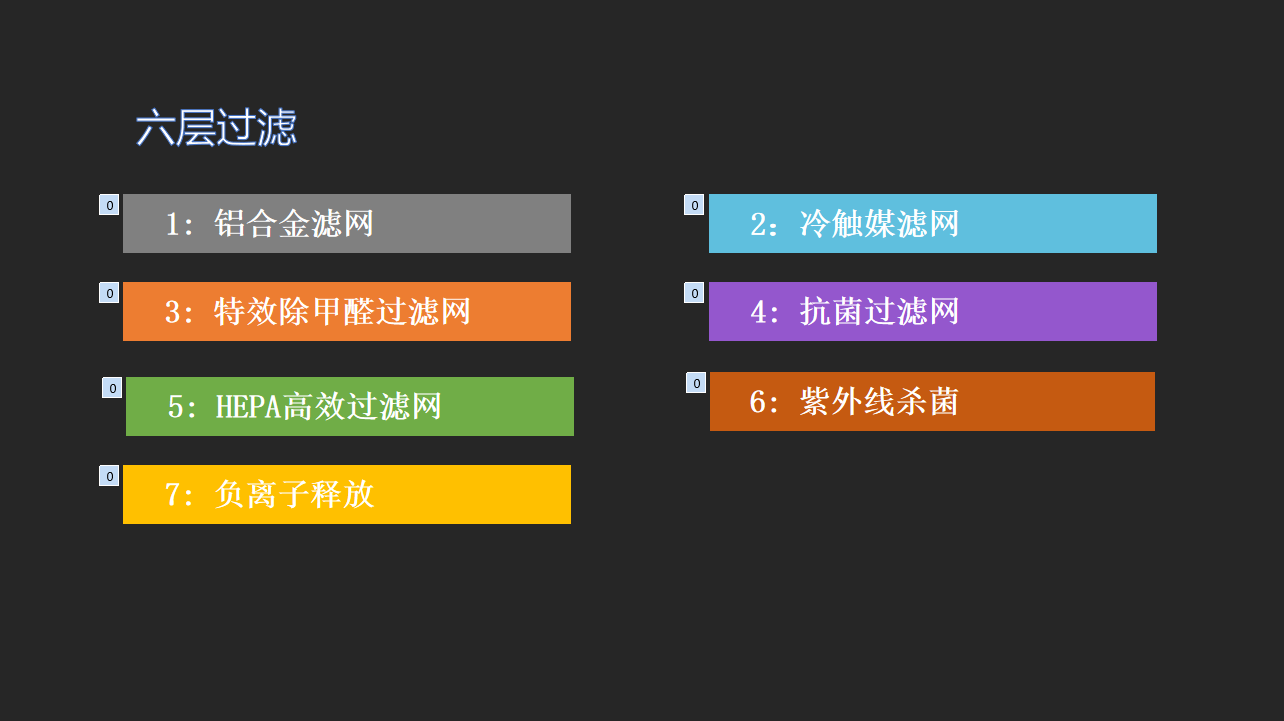 六层过滤

0 1：铝合金滤网

0 2：冷触媒滤网

0 3：特效除甲醛过滤网

0 4：抗菌过滤网

0 5：HEPA高效过滤网

0 6：紫外线杀菌

0 7：负离子释放